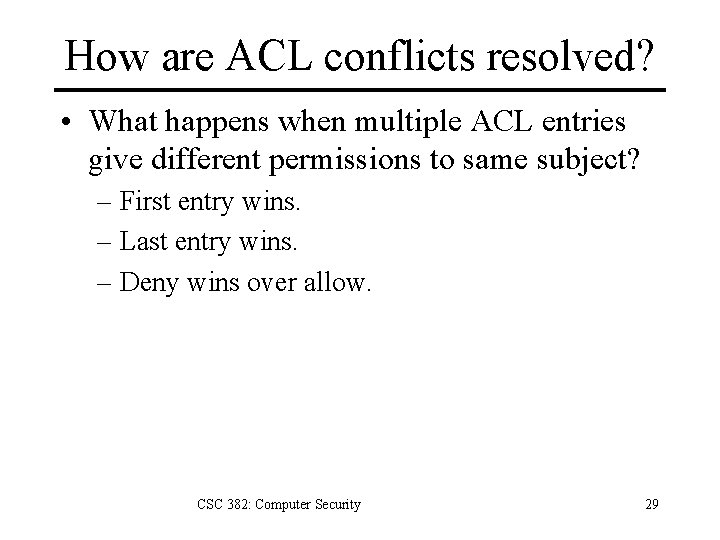 How are ACL conflicts resolved?

• What happens when multiple ACL entries give different permissions to same subject?

– First entry wins.

– Last entry wins.

– Deny wins over allow.

CSC 382: Computer Security

29